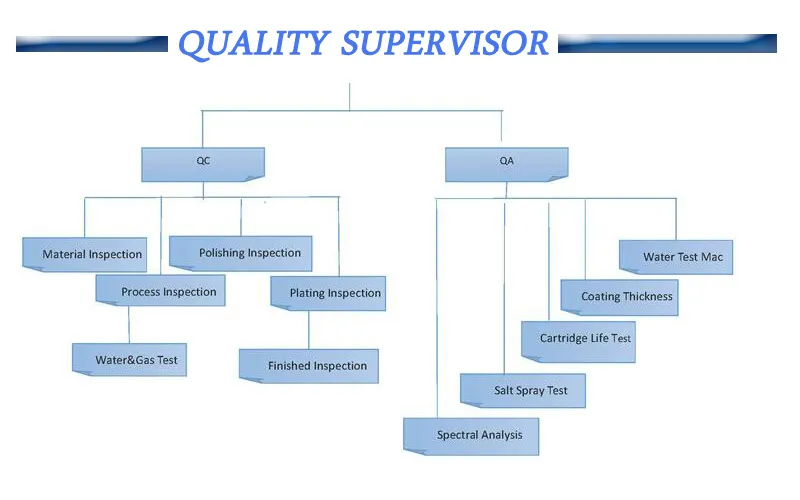 QUALITY SUPERVISOR

QC

QA

Material Inspection

Polishing Inspection

Process Inspection

Plating Inspection

Water&Gas Test

Finished Inspection

Water Test Mac

Coating Thickness

Cartridge Life Test

Salt Spray Test

Spectral Analysis